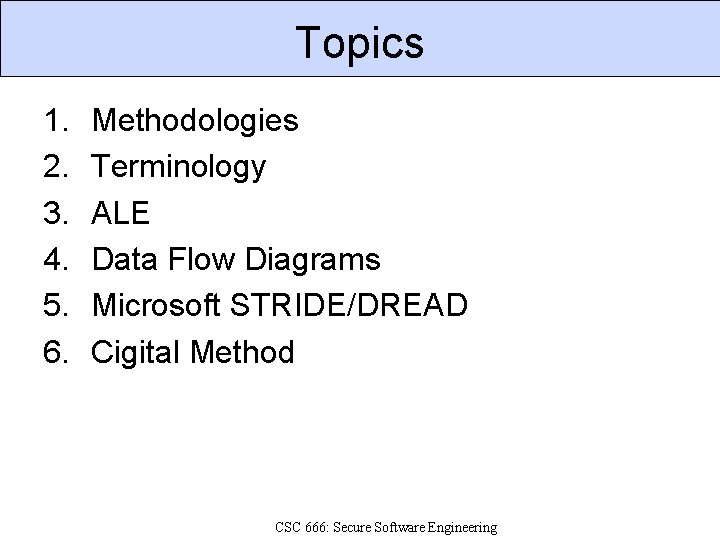 Topics

1. Methodologies
2. Terminology
3. ALE
4. Data Flow Diagrams
5. Microsoft STRIDE/DREAD
6. Cigital Method

CSC 666: Secure Software Engineering